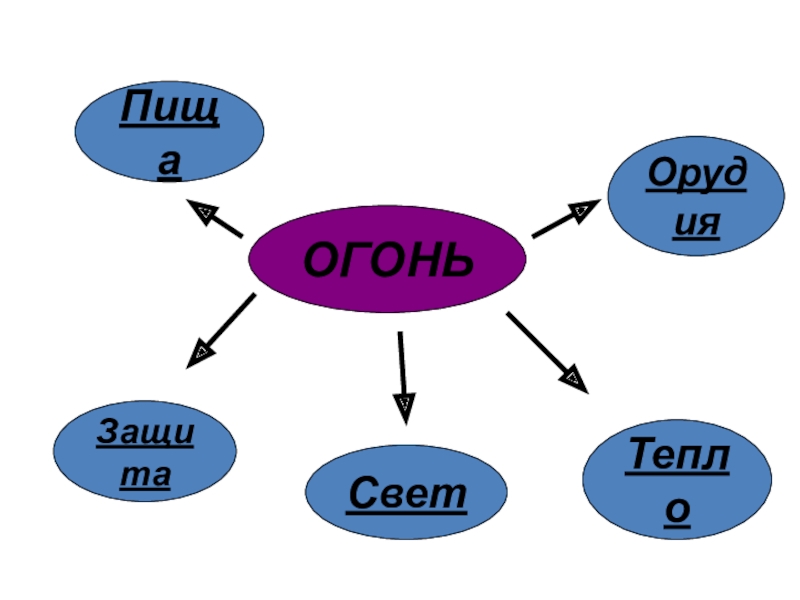 Пища

Орудия

ОГОНЬ

Защита

Свет

Тепло